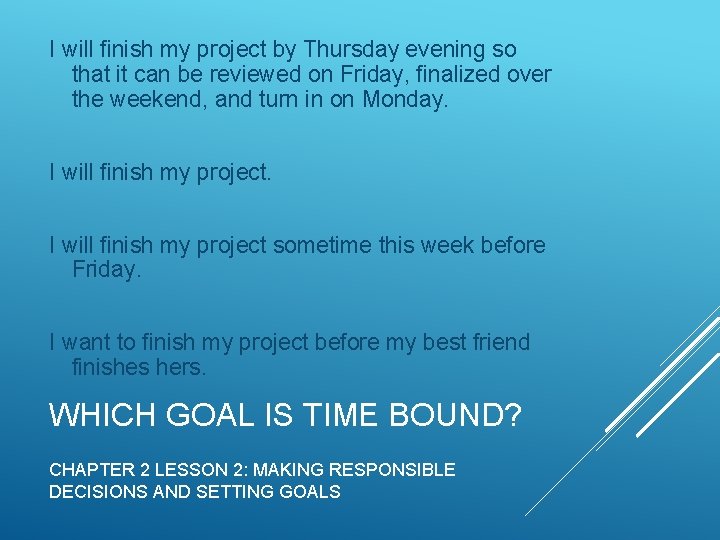 I will finish my project by Thursday evening so that it can be reviewed on Friday, finalized over the weekend, and turn in on Monday.

I will finish my project.

I will finish my project sometime this week before Friday.

I want to finish my project before my best friend finishes hers.

WHICH GOAL IS TIME BOUND?

CHAPTER 2 LESSON 2: MAKING RESPONSIBLE DECISIONS AND SETTING GOALS